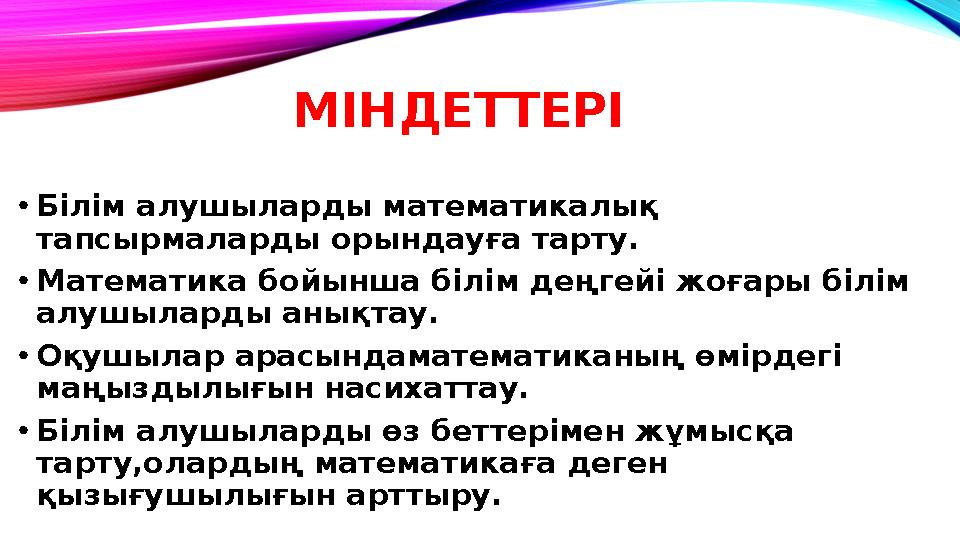 МІНДЕТТЕРІ

• Білім алушыларды математикалық тапсырмаларды орындауға тарту.

• Математика бойынша білім деңгейі жоғары білім алушыларды анықтау.

• Оқушылар арасындаматематиканың өмірдегі маңыздылығын насихаттау.

• Білім алушыларды өз беттерімен жұмысқа тарту,олардың математикаға деген қызығушылығын арттыру.